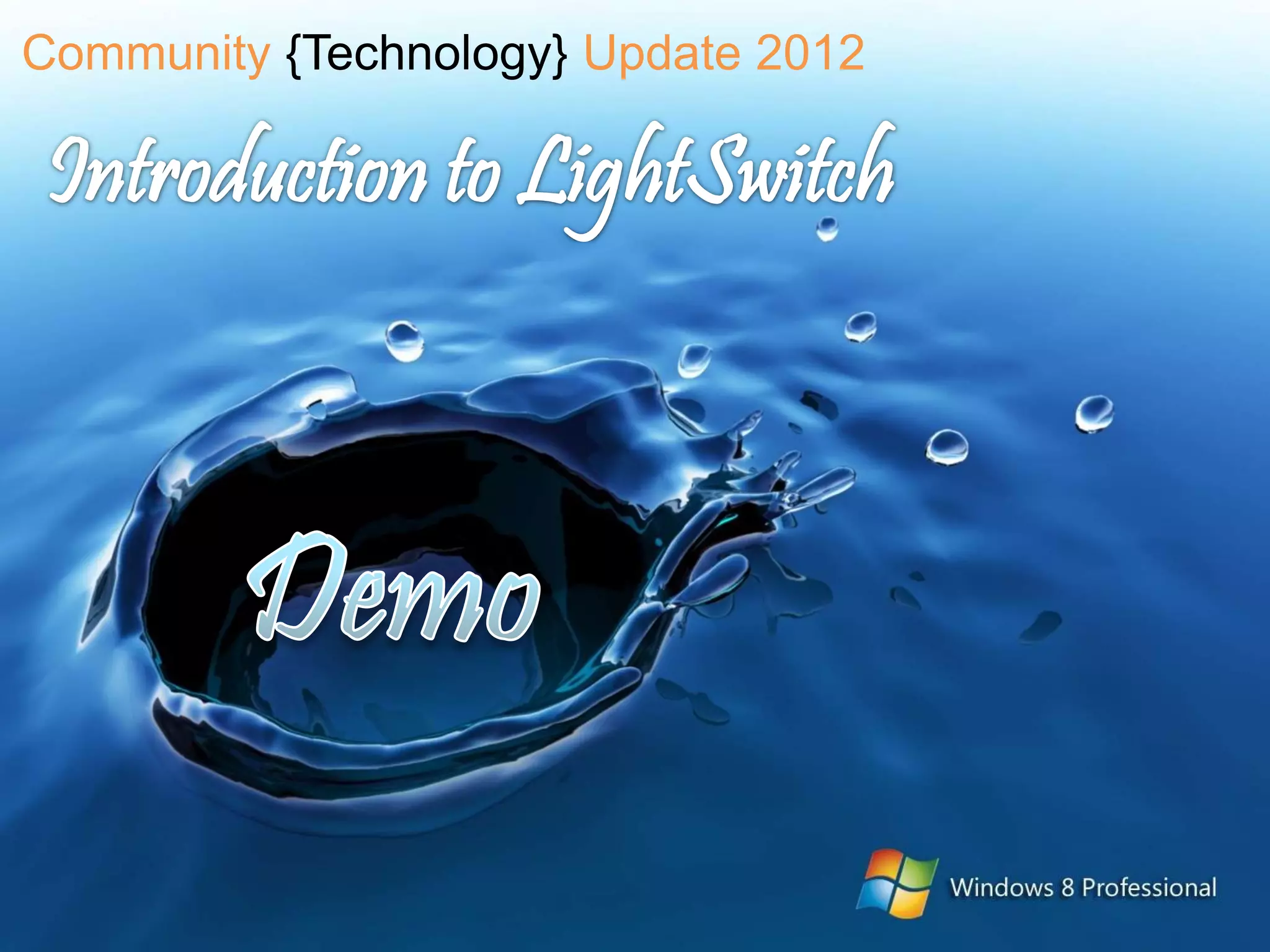 Community {Technology} Update 2012

Introduction to LightSwitch

Demo

Windows 8 Professional